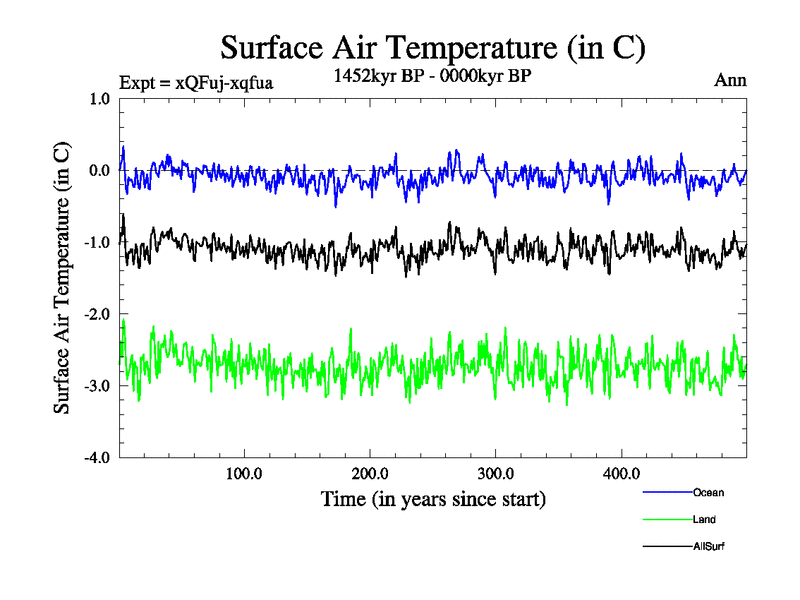 Surface Air Temperature (in C)

Expt = xQFuj-xqfua

1452kyr BP - 0000kyr BP

Ann

Surface Air Temperature (in C)

1.0
0.0
-1.0
-2.0
-3.0
-4.0

100.0
200.0
300.0
400.0

Time (in years since start)

Ocean
Land
AllSurf